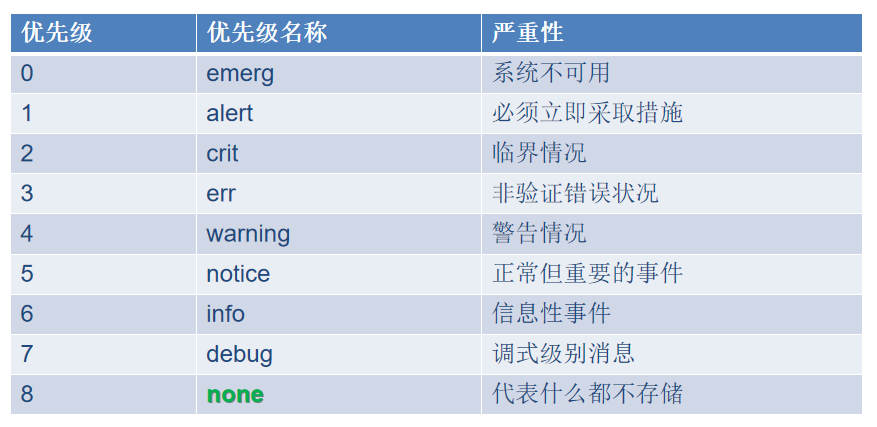 | 优先级 | 优先级名称 | 严重性 |
|---|---|---|
| 0 | emerg | 系统不可用 |
| 1 | alert | 必须立即采取措施 |
| 2 | crit | 临界情况 |
| 3 | err | 非验证错误状况 |
| 4 | warning | 警告情况 |
| 5 | notice | 正常但重要的事件 |
| 6 | info | 信息性事件 |
| 7 | debug | 调式级别消息 |
| 8 | none | 代表什么都不存储 |